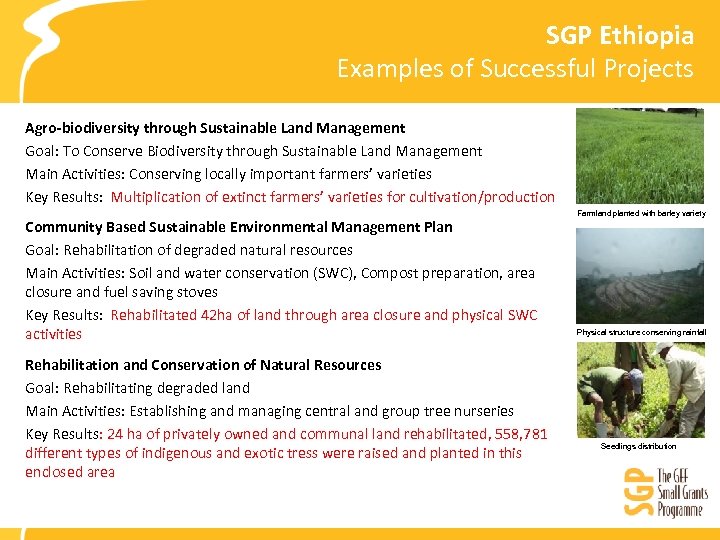 SGP Ethiopia
Examples of Successful Projects

Agro-biodiversity through Sustainable Land Management
Goal: To Conserve Biodiversity through Sustainable Land Management
Main Activities: Conserving locally important farmers' varieties
Key Results: Multiplication of extinct farmers' varieties for cultivation/production

Community Based Sustainable Environmental Management Plan
Goal: Rehabilitation of degraded natural resources
Main Activities: Soil and water conservation (SWC), Compost preparation, area closure and fuel saving stoves
Key Results: Rehabilitated 42ha of land through area closure and physical SWC activities

Rehabilitation and Conservation of Natural Resources
Goal: Rehabilitating degraded land
Main Activities: Establishing and managing central and group tree nurseries
Key Results: 24 ha of privately owned and communal land rehabilitated, 558,781 different types of indigenous and exotic tress were raised and planted in this enclosed area

Farmland planted with barley variety

Physical structure conserving rainfall

Seedlings distribution

SGP The GEF Small Grants Programme